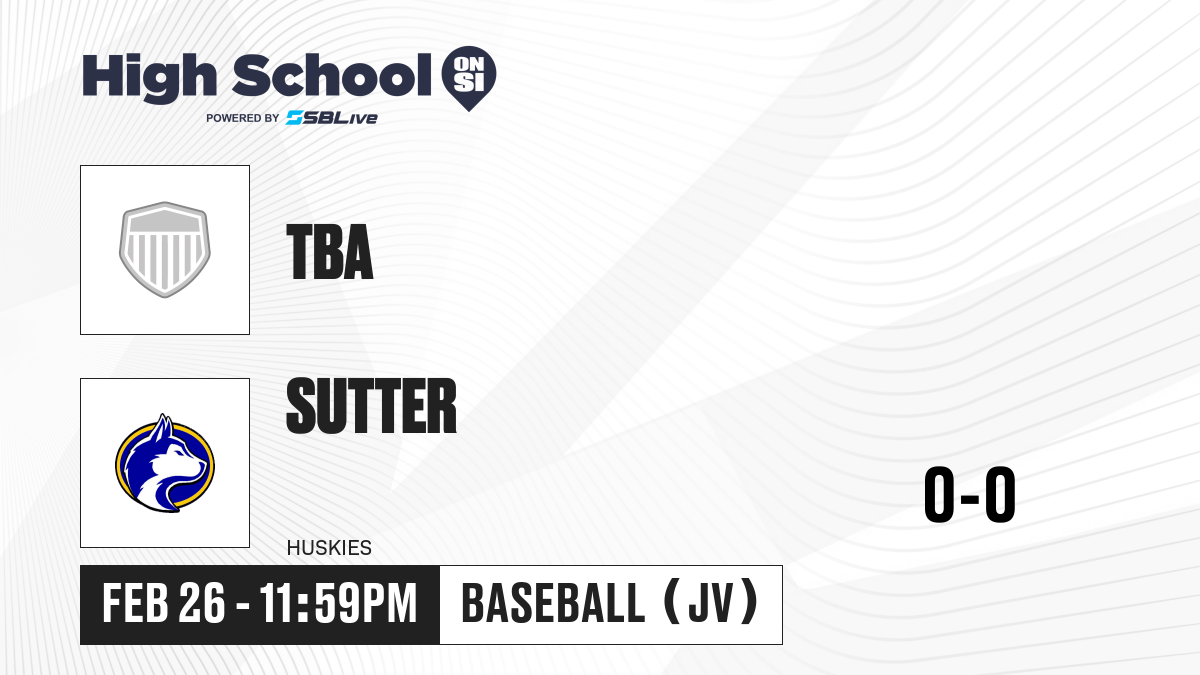 High School ON SI
POWERED BY SBLive

TBA

SUTTER

HUSKIES

0-0

FEB 26 - 11:59PM

BASEBALL (JV)